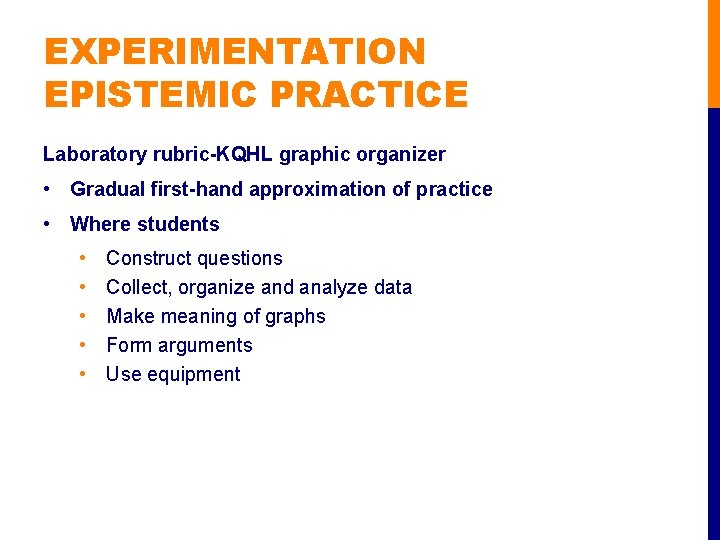 EXPERIMENTATION EPISTEMIC PRACTICE

Laboratory rubric-KQHL graphic organizer

• Gradual first-hand approximation of practice

• Where students

• Construct questions
• Collect, organize and analyze data
• Make meaning of graphs
• Form arguments
• Use equipment